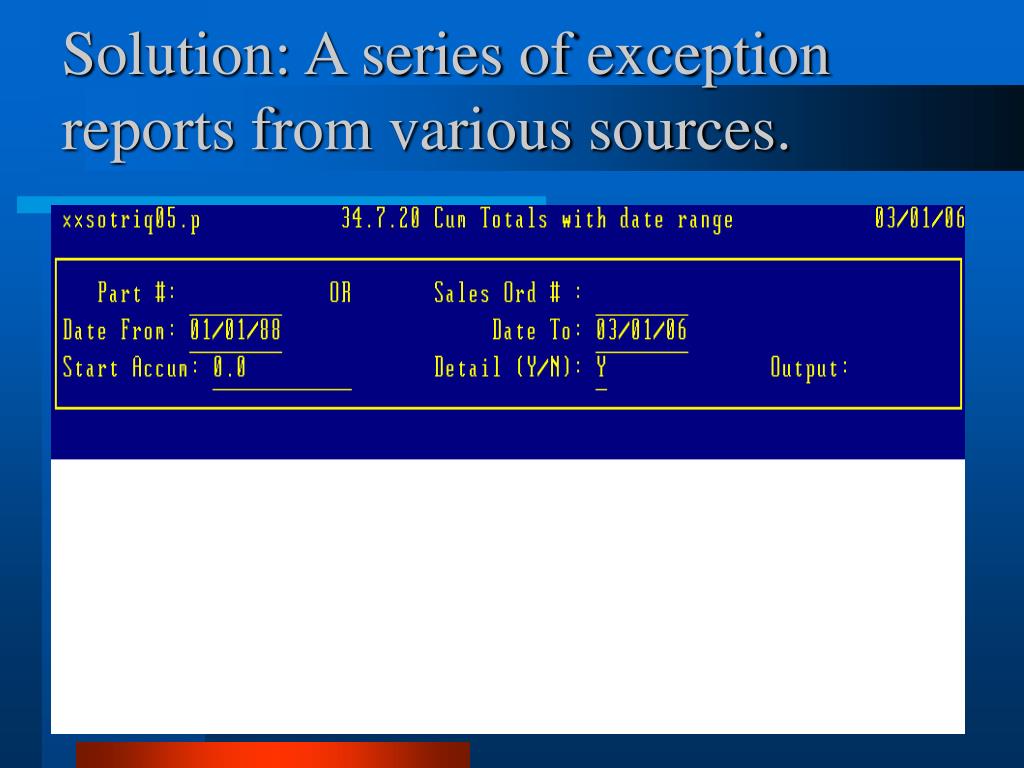 Solution: A series of exception reports from various sources.

xxsotriq05.p 34.7.20 Cum Totals with date range 03/01/06

Part #: OR Sales Ord # :
Date From: 01/01/88 Date To: 03/01/06
Start Accum: 0.0 Detail (Y/N): Y Output: